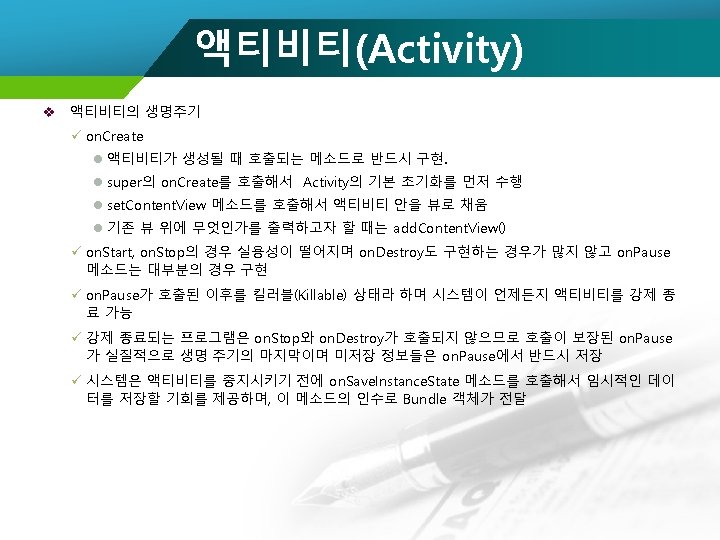 액티비티(Activity)

❖ 액티비티의 생명주기

✓ onCreate

● 액티비티가 생성될 때 호출되는 메소드로 반드시 구현.

● super의 onCreate를 호출해서 Activity의 기본 초기화를 먼저 수행

● setContentView 메소드를 호출해서 액티비티 안을 뷰로 채움

● 기존 뷰 위에 무엇인가를 출력하고자 할 때는 addContentView()

✓ onStart, onStop의 경우 실용성이 떨어지며 onDestroy도 구현하는 경우가 많지 않고 onPause 메소드는 대부분의 경우 구현

✓ onPause가 호출된 이후를 킬러블(Killable) 상태라 하며 시스템이 언제든지 액티비티를 강제 종료 가능

✓ 강제 종료되는 프로그램은 onStop와 onDestroy가 호출되지 않으므로 호출이 보장된 onPause가 실질적으로 생명 주기의 마지막이며 미저장 정보들은 onPause에서 반드시 저장

✓ 시스템은 액티비티를 중지시키기 전에 onSaveInstanceState 메소드를 호출해서 임시적인 데이터를 저장할 기회를 제공하며, 이 메소드의 인수로 Bundle 객체가 전달